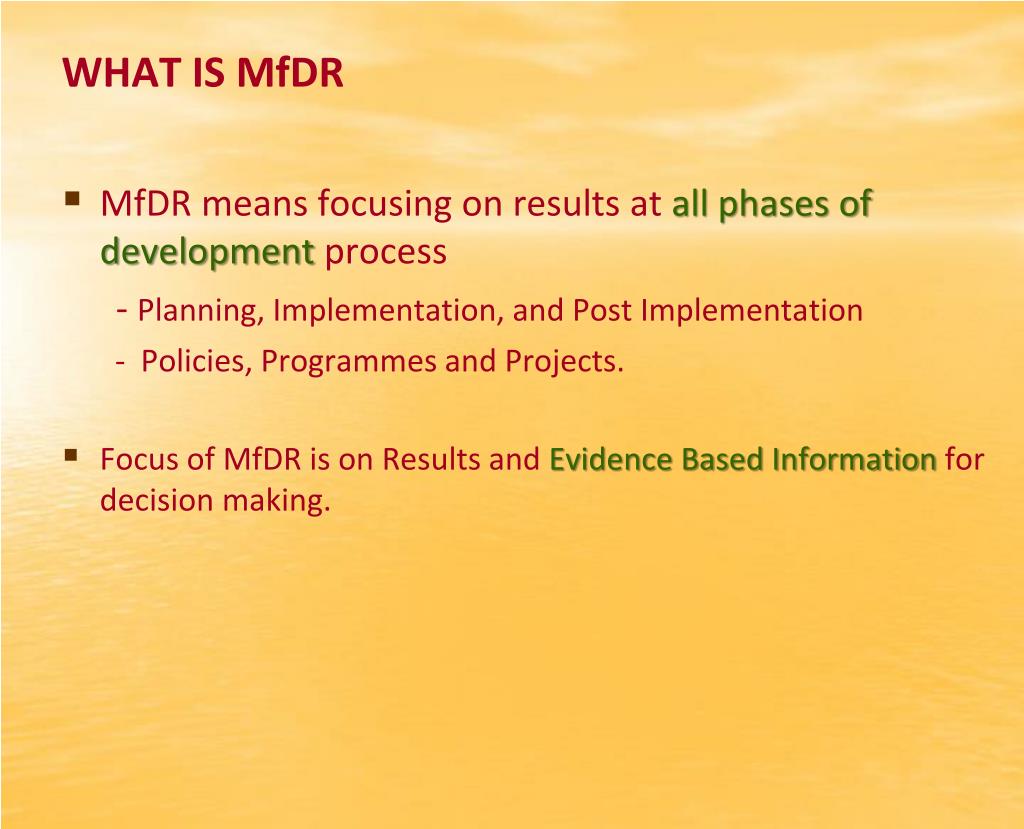 WHAT IS MfDR

▪ MfDR means focusing on results at all phases of development process

- Planning, Implementation, and Post Implementation
- Policies, Programmes and Projects.

▪ Focus of MfDR is on Results and Evidence Based Information for decision making.